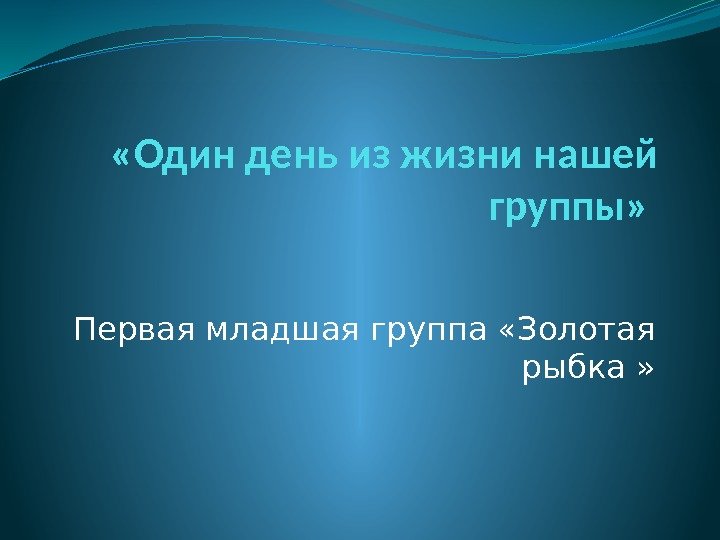 «Один день из жизни нашей группы»

Первая младшая группа «Золотая рыбка »